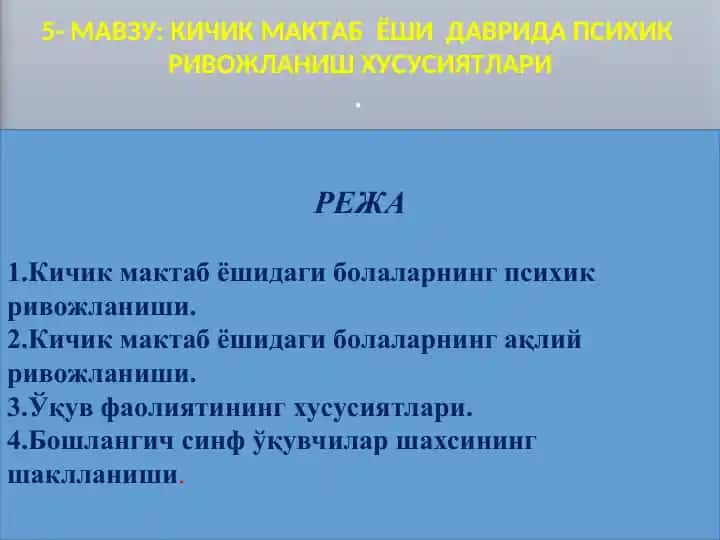 5- МАВЗУ: КИЧИК МАКТАБ ЁШИ ДАВРИДА ПСИХИК РИВОЖЛАНИШ ХУСУСИЯТЛАРИ

.

РЕЖА

1.Кичик мактаб ёшидаги болаларнинг психик ривожланиши.
2.Кичик мактаб ёшидаги болаларнинг ақлий ривожланиши.
3.Ўқув фаолиятининг хусусиятлари.
4.Бошлангич синф ўқувчилар шахсининг шаклланиши.